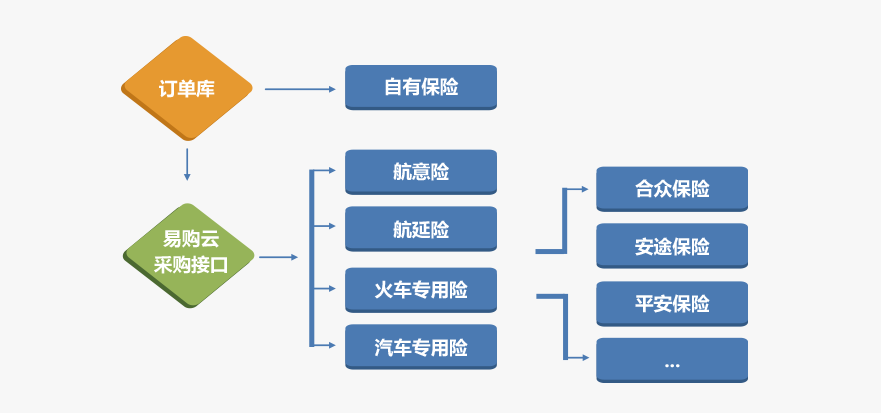 订单库

自有保险

易购云
采购接口

航意险

航延险

火车专用险

汽车专用险

合众保险

安途保险

平安保险

...